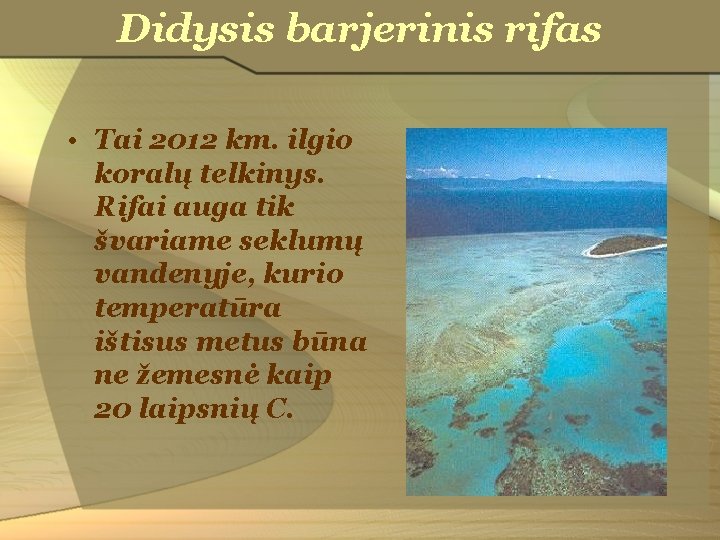 Didysis barjerinis rifas

• Tai 2012 km. ilgio koralų telkinys. Rifai auga tik švariame seklumų vandenyje, kurio temperatūra ištisus metus būna ne žemesnė kaip 20 laipsnių C.